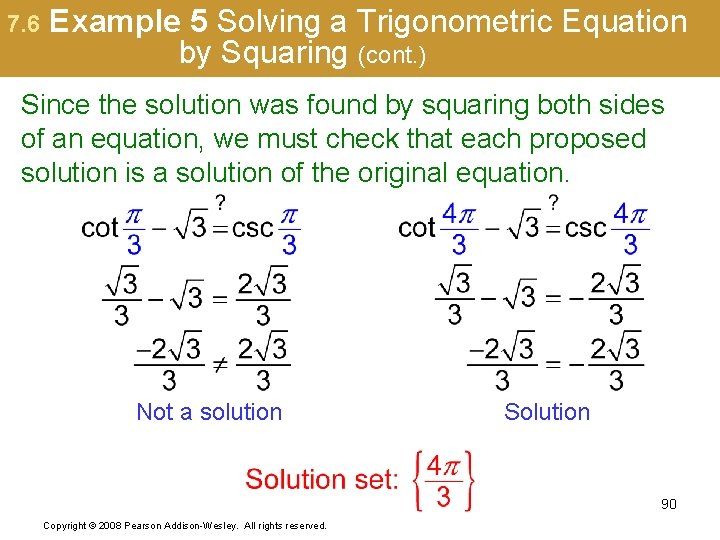 7.6 Example 5 Solving a Trigonometric Equation by Squaring (cont.)

Since the solution was found by squaring both sides of an equation, we must check that each proposed solution is a solution of the original equation.

$\cot\frac{\pi}{3} - \sqrt{3} \stackrel{?}{=} \csc\frac{\pi}{3}$

$\frac{\sqrt{3}}{3} - \sqrt{3} = \frac{2\sqrt{3}}{3}$

$\frac{-2\sqrt{3}}{3} \neq \frac{2\sqrt{3}}{3}$

Not a solution

$\cot\frac{4\pi}{3} - \sqrt{3} \stackrel{?}{=} \csc\frac{4\pi}{3}$

$\frac{\sqrt{3}}{3} - \sqrt{3} = -\frac{2\sqrt{3}}{3}$

$\frac{-2\sqrt{3}}{3} = -\frac{2\sqrt{3}}{3}$

Solution

Solution set: $\left\{\frac{4\pi}{3}\right\}$

90

Copyright © 2008 Pearson Addison-Wesley. All rights reserved.